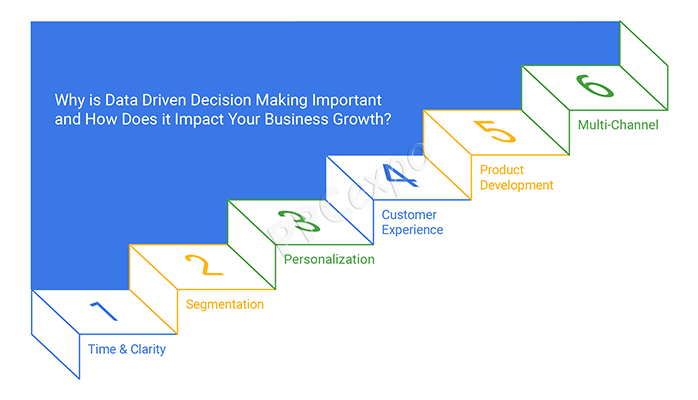 Why is Data Driven Decision Making Important and How Does it Impact Your Business Growth?

1
Time & Clarity

2
Segmentation

3
Personalization

4
Customer Experience

5
Product Development

6
Multi-Channel

PPCexpo